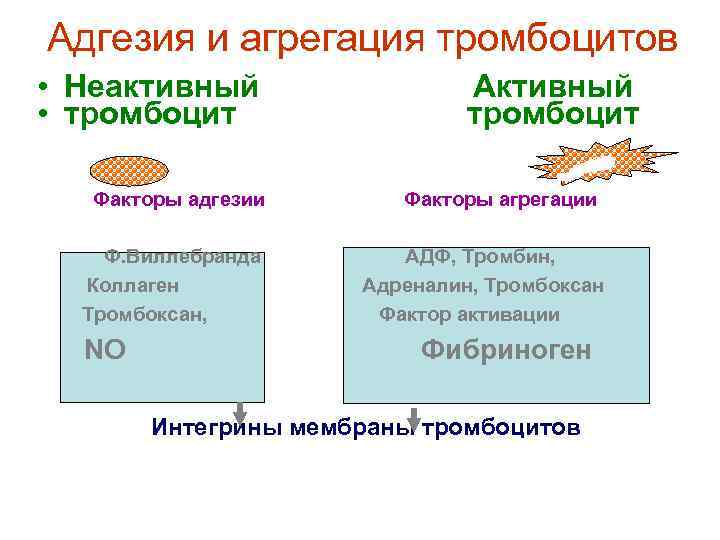 Адгезия и агрегация тромбоцитов

• Неактивный
• тромбоцит

Активный
тромбоцит

Факторы адгезии

Факторы агрегации

Ф.Виллебранда
Коллаген
Тромбоксан,
NO

АДФ, Тромбин,
Адреналин, Тромбоксан
Фактор активации
Фибриноген

Интегрины мембраны тромбоцитов